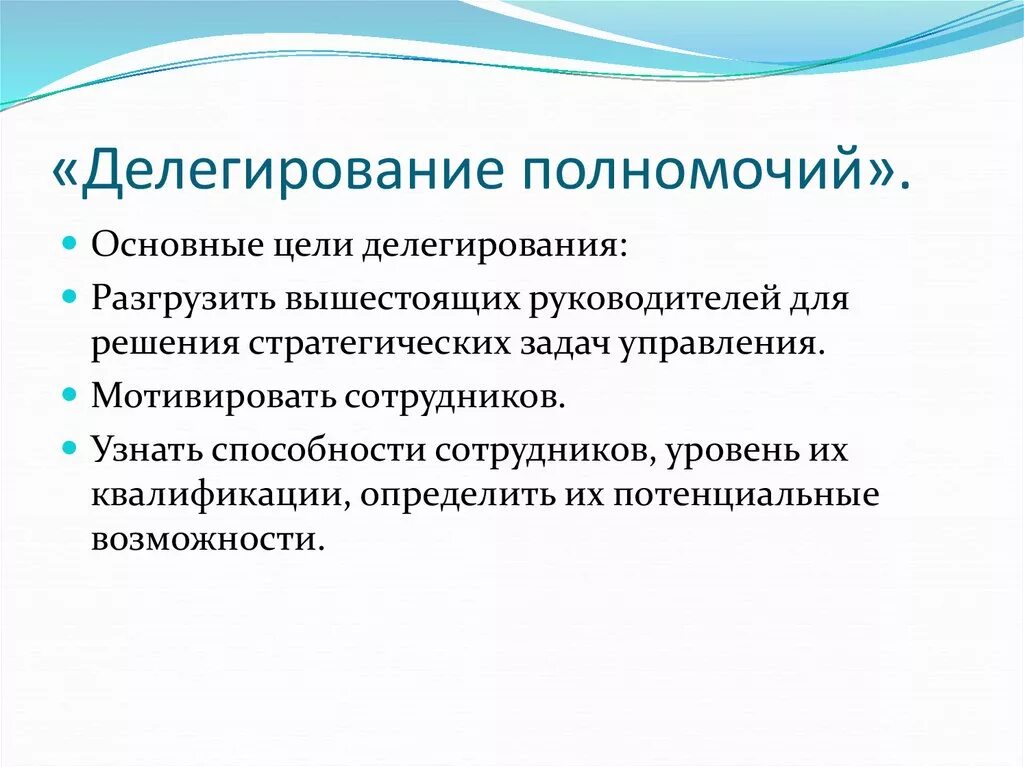 «Делегирование полномочий».

- Основные цели делегирования:
- Разгрузить вышестоящих руководителей для решения стратегических задач управления.
- Мотивировать сотрудников.
- Узнать способности сотрудников, уровень их квалификации, определить их потенциальные возможности.